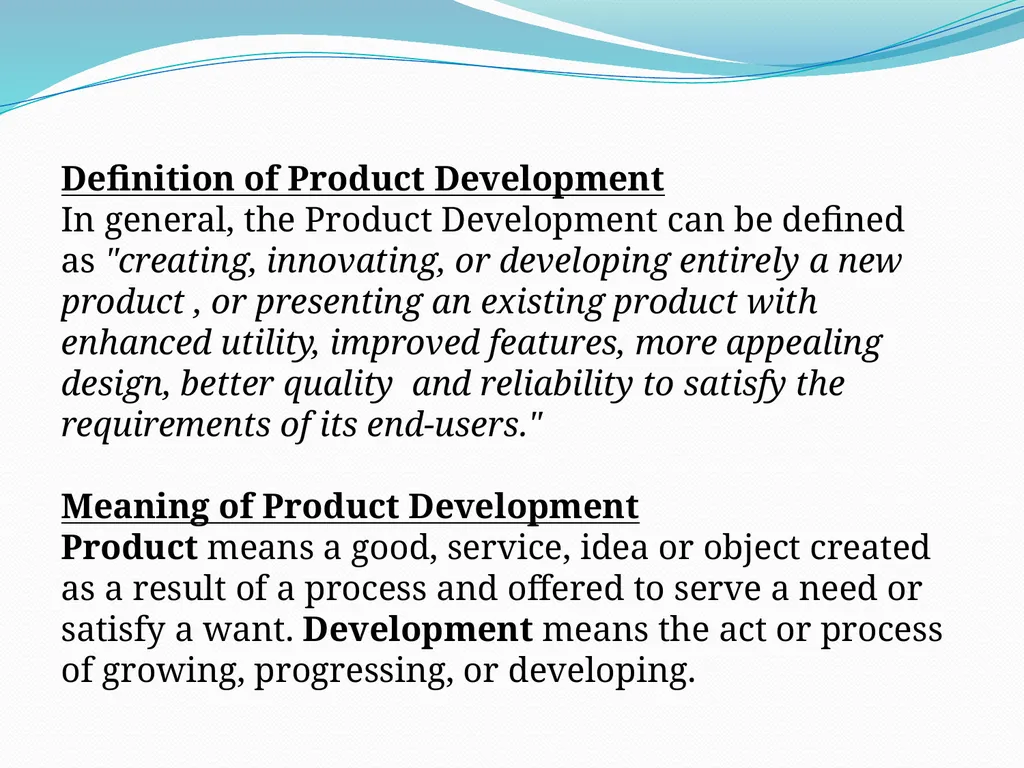 Definition of Product Development
In general, the Product Development can be defined as "creating, innovating, or developing entirely a new product , or presenting an existing product with enhanced utility, improved features, more appealing design, better quality  and reliability to satisfy the requirements of its end-users."

Meaning of Product Development
Product means a good, service, idea or object created as a result of a process and offered to serve a need or satisfy a want. Development means the act or process of growing, progressing, or developing.